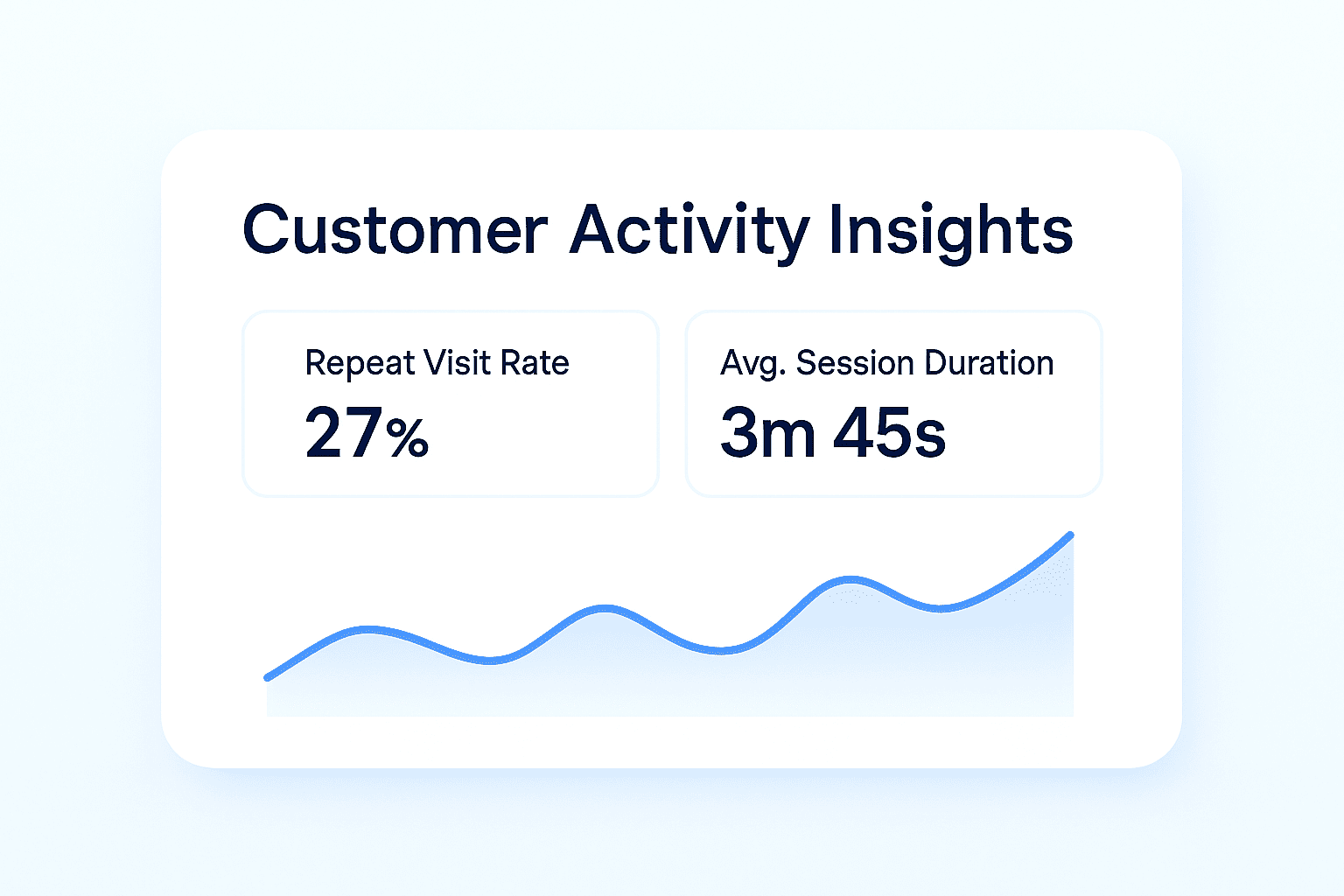 Customer Activity Insights

Repeat Visit Rate
27%

Avg. Session Duration
3m 45s